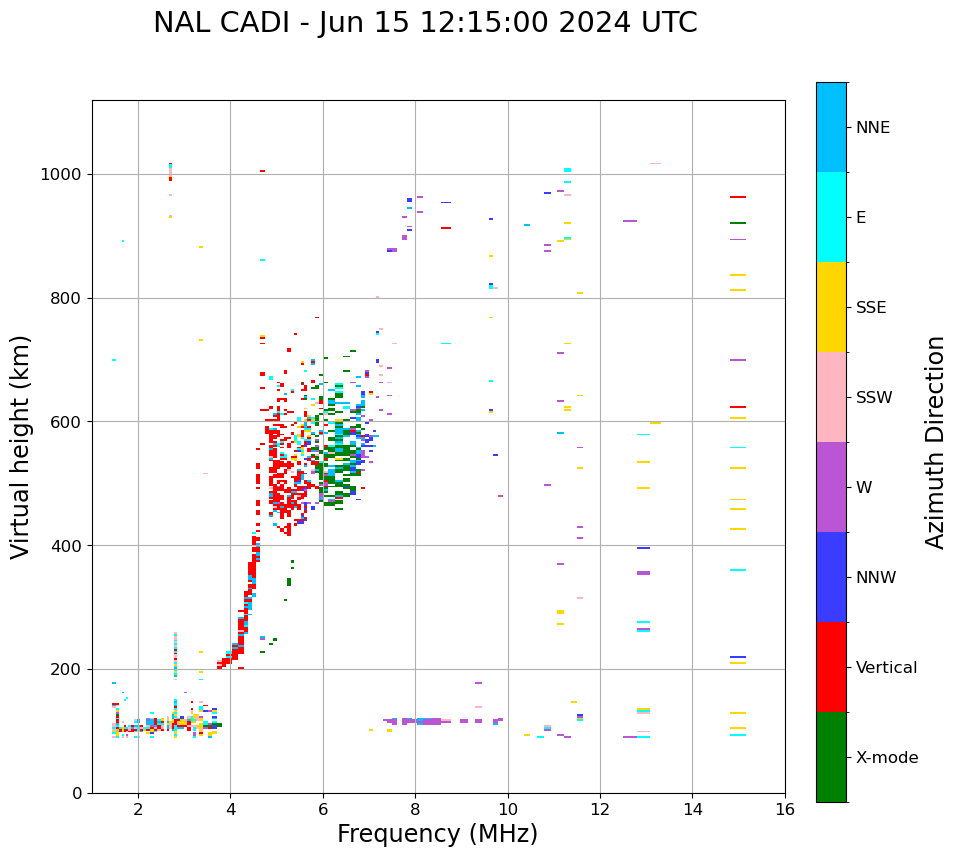 NAL CADI - Jun 15 12:15:00 2024 UTC

Virtual height (km)

1000
800
600
400
200
0

2
4
6
8
10
12
14
16

Frequency (MHz)

NNE
E
SSE
SSW
W
NNW
Vertical
X-mode

Azimuth Direction